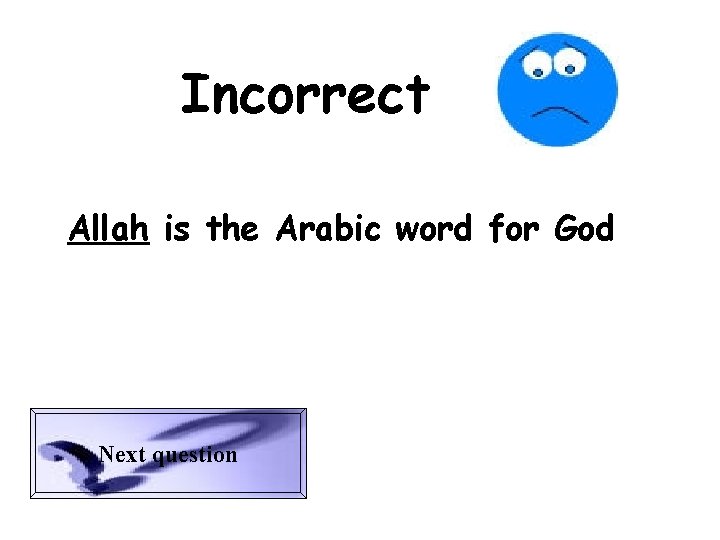 Incorrect

Allah is the Arabic word for God

Next question